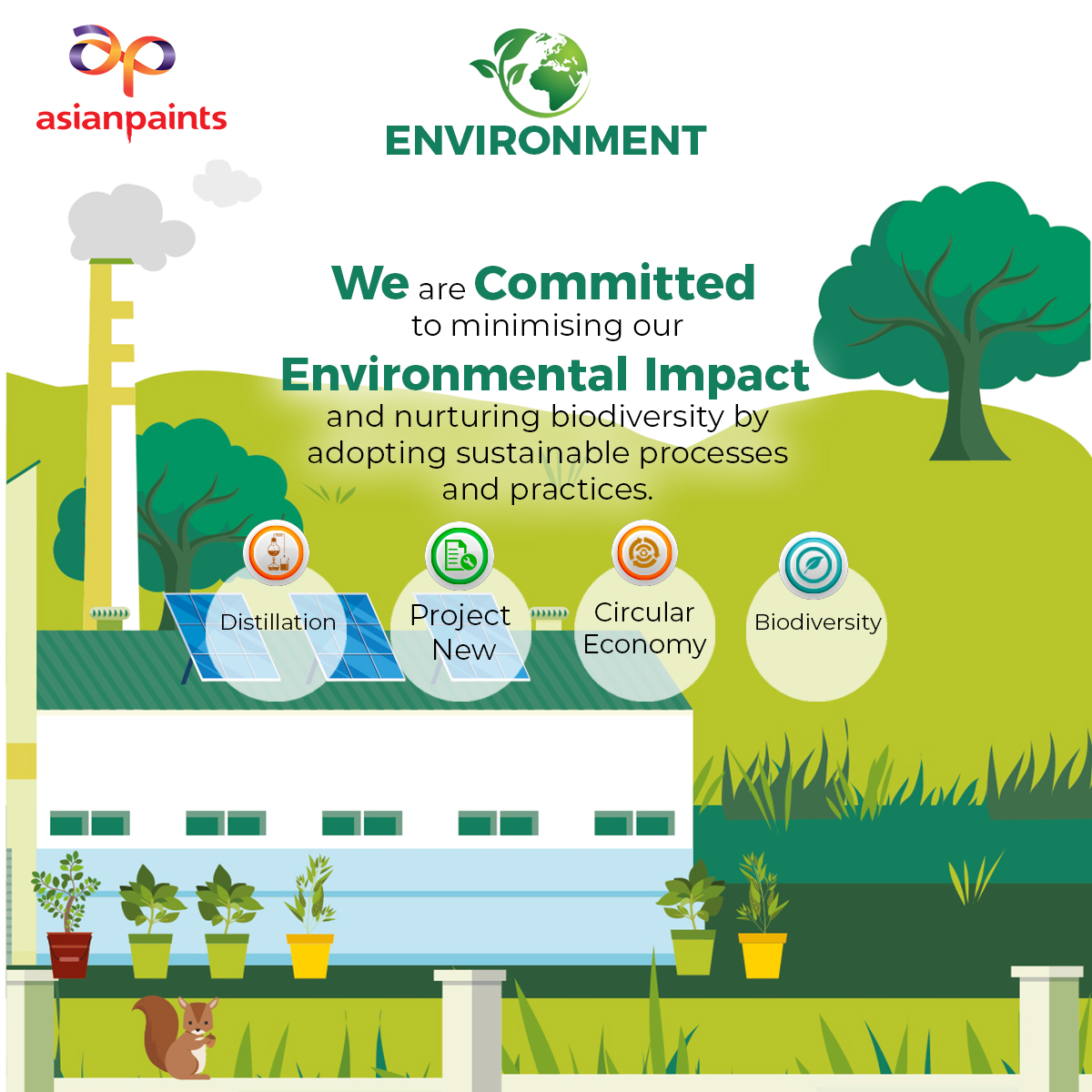 asianpaints

ENVIRONMENT

We are Committed to minimising our Environmental Impact and nurturing biodiversity by adopting sustainable processes and practices.

Distillation

Project New

Circular Economy

Biodiversity